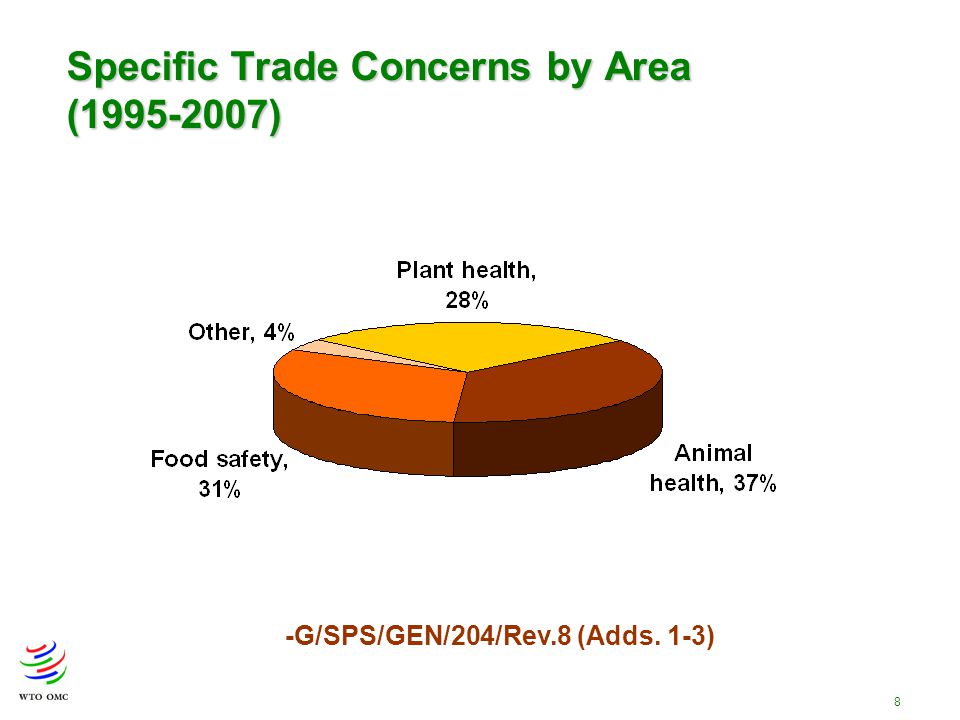 Specific Trade Concerns by Area (1995-2007)

Plant health, 28%

Other, 4%

Food safety, 31%

Animal health, 37%

-G/SPS/GEN/204/Rev.8 (Adds. 1-3)

WTO OMC

8